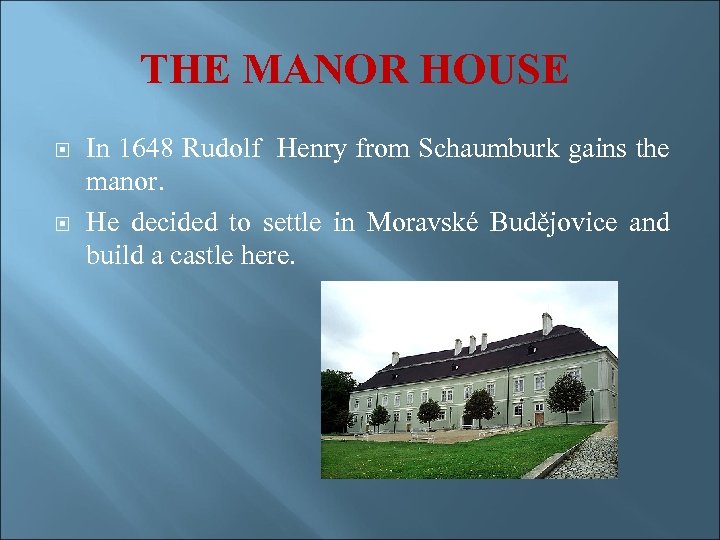 THE MANOR HOUSE

In 1648 Rudolf Henry from Schaumburk gains the manor.

He decided to settle in Moravské Budějovice and build a castle here.